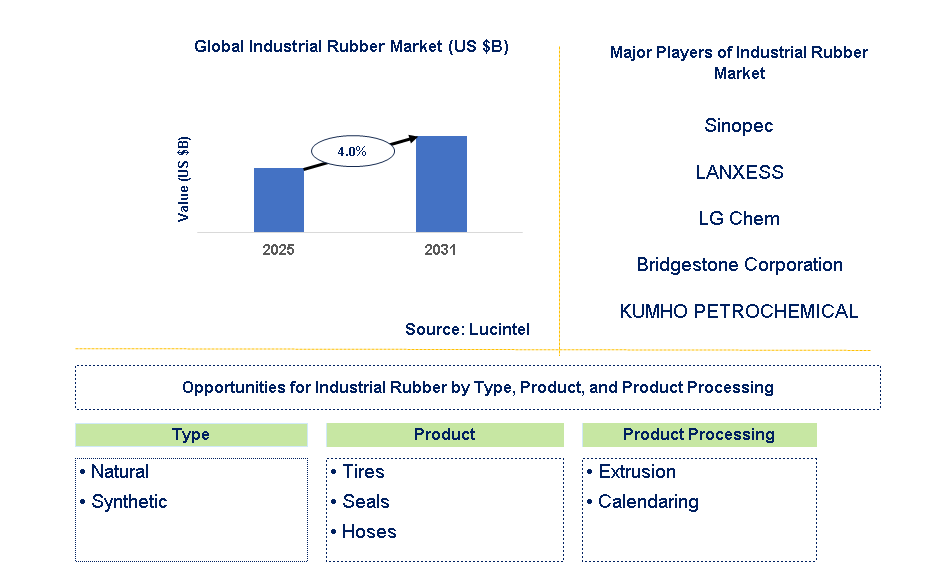 Global Industrial Rubber Market (US $B)

Value (US $B)

4.0%

2025

2031

Source: Lucintel

Major Players of Industrial Rubber Market

Sinopec

LANXESS

LG Chem

Bridgestone Corporation

KUMHO PETROCHEMICAL

Opportunities for Industrial Rubber by Type, Product, and Product Processing

Type

• Natural
• Synthetic

Product

• Tires
• Seals
• Hoses

Product Processing

• Extrusion
• Calendaring